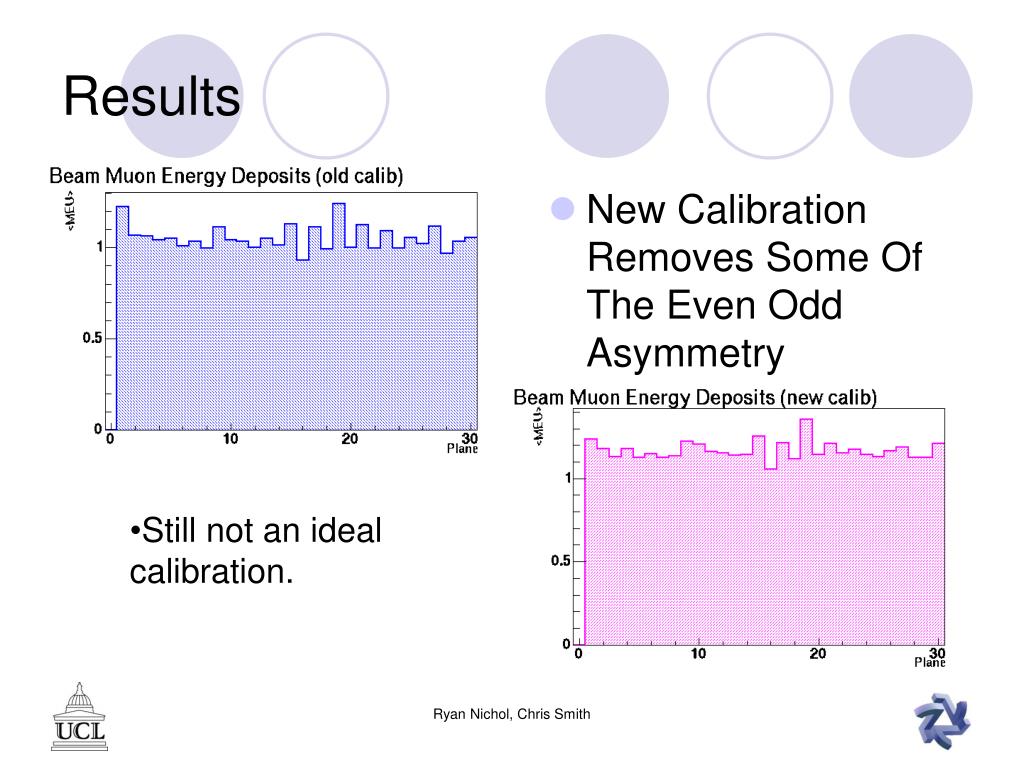 Results

Beam Muon Energy Deposits (old calib)

<MEU>

1

0.5

0

0

10

20

30

Plane

New Calibration Removes Some Of The Even Odd Asymmetry

Beam Muon Energy Deposits (new calib)

<MEU>

1

0.5

0

0

10

20

30

Plane

•Still not an ideal calibration.

UCL

Ryan Nichol, Chris Smith